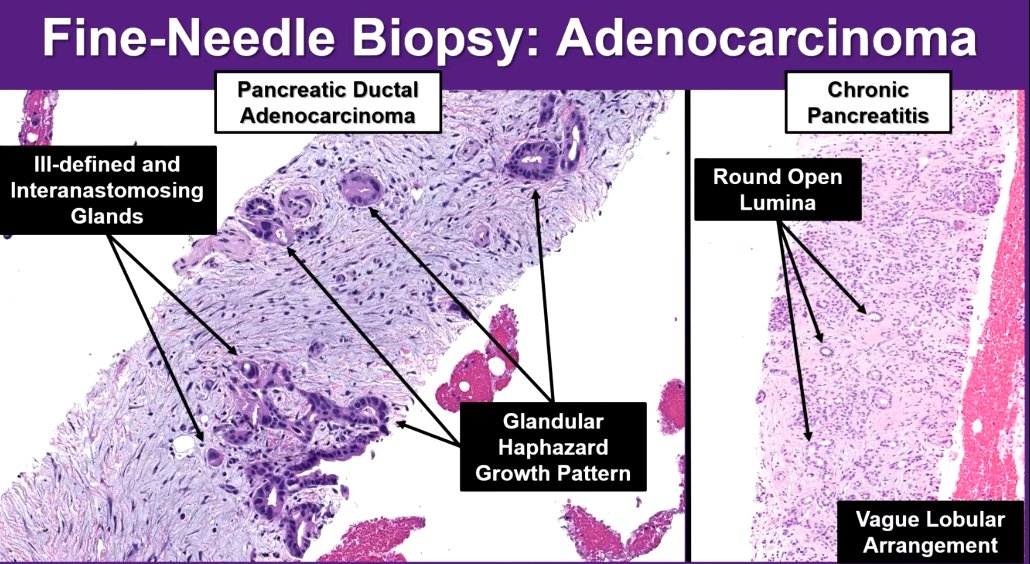 Fine-Needle Biopsy: Adenocarcinoma

Pancreatic Ductal Adenocarcinoma

Ill-defined and Interanastomosing Glands

Glandular Haphazard Growth Pattern

Chronic Pancreatitis

Round Open Lumina

Vague Lobular Arrangement